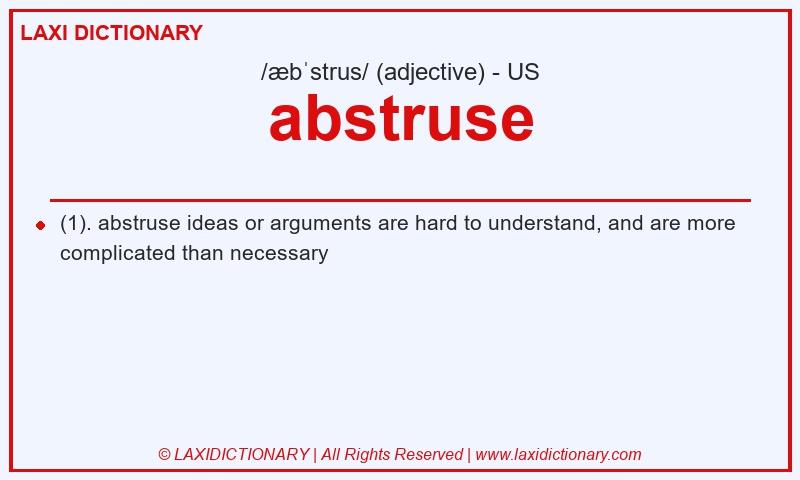 LAXI DICTIONARY

/æbˈstrus/ (adjective) - US

abstruse

(1). abstruse ideas or arguments are hard to understand, and are more complicated than necessary

© LAXIDICTIONARY | All Rights Reserved | www.laxidictionary.com